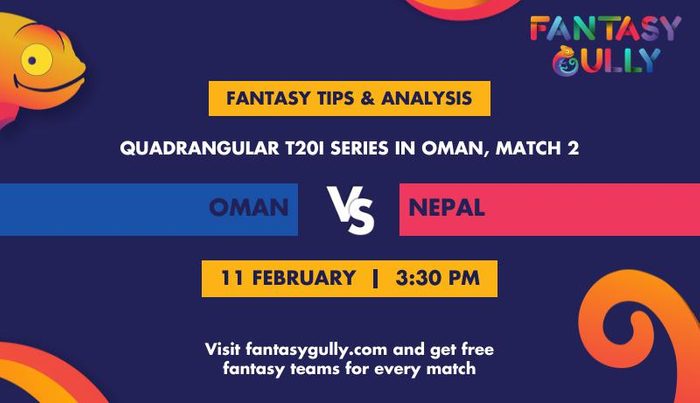 FANTASY GULLY

FANTASY TIPS & ANALYSIS

QUADRANGULAR T20I SERIES IN OMAN, MATCH 2

OMAN VS NEPAL

11 FEBRUARY | 3:30 PM

Visit fantasygully.com and get free fantasy teams for every match